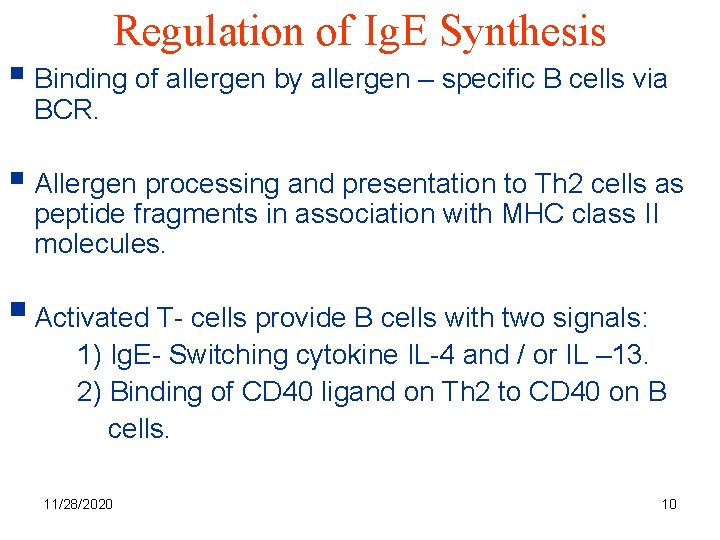 Regulation of IgE Synthesis

Binding of allergen by allergen – specific B cells via BCR.

Allergen processing and presentation to Th2 cells as peptide fragments in association with MHC class II molecules.

Activated T- cells provide B cells with two signals:
1) IgE- Switching cytokine IL-4 and / or IL –13.
2) Binding of CD40 ligand on Th2 to CD40 on B cells.

11/28/2020

10